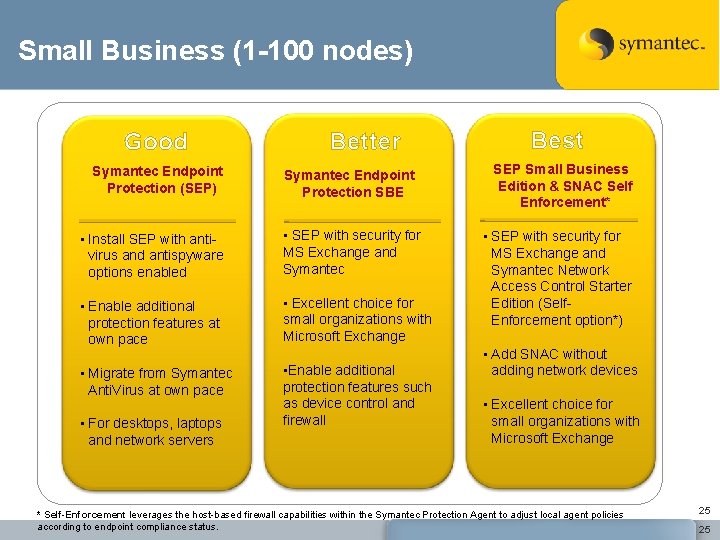 Small Business (1-100 nodes)

symantec.

Good

Symantec Endpoint Protection (SEP)

▪ Install SEP with anti-virus and antispyware options enabled

▪ Enable additional protection features at own pace

▪ Migrate from Symantec AntiVirus at own pace

▪ For desktops, laptops and network servers

Better

Symantec Endpoint Protection SBE

▪ SEP with security for MS Exchange and Symantec

▪ Excellent choice for small organizations with Microsoft Exchange

▪Enable additional protection features such as device control and firewall

Best

SEP Small Business Edition & SNAC Self Enforcement*

▪ SEP with security for MS Exchange and Symantec Network Access Control Starter Edition (Self-Enforcement option*)

▪ Add SNAC without adding network devices

▪ Excellent choice for small organizations with Microsoft Exchange

* Self-Enforcement leverages the host-based firewall capabilities within the Symantec Protection Agent to adjust local agent policies according to endpoint compliance status.

25

25